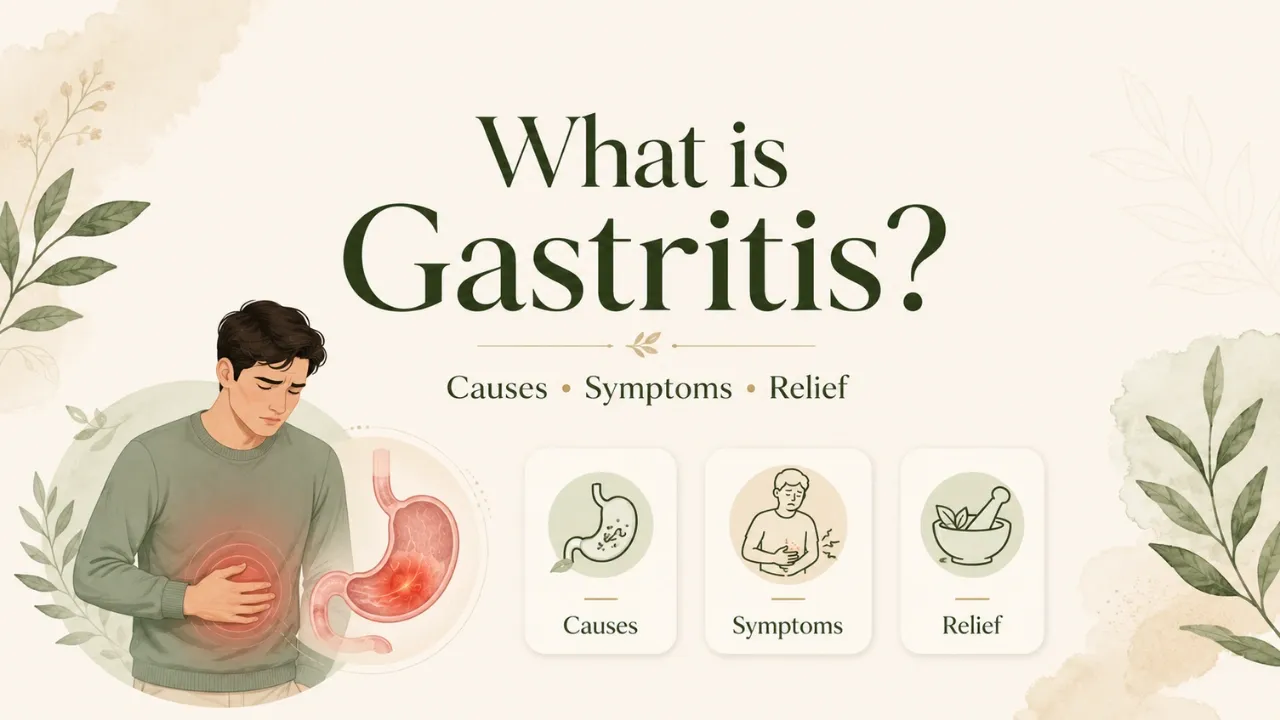 What is Gastritis?

Causes • Symptoms • Relief

Causes

Symptoms

Relief